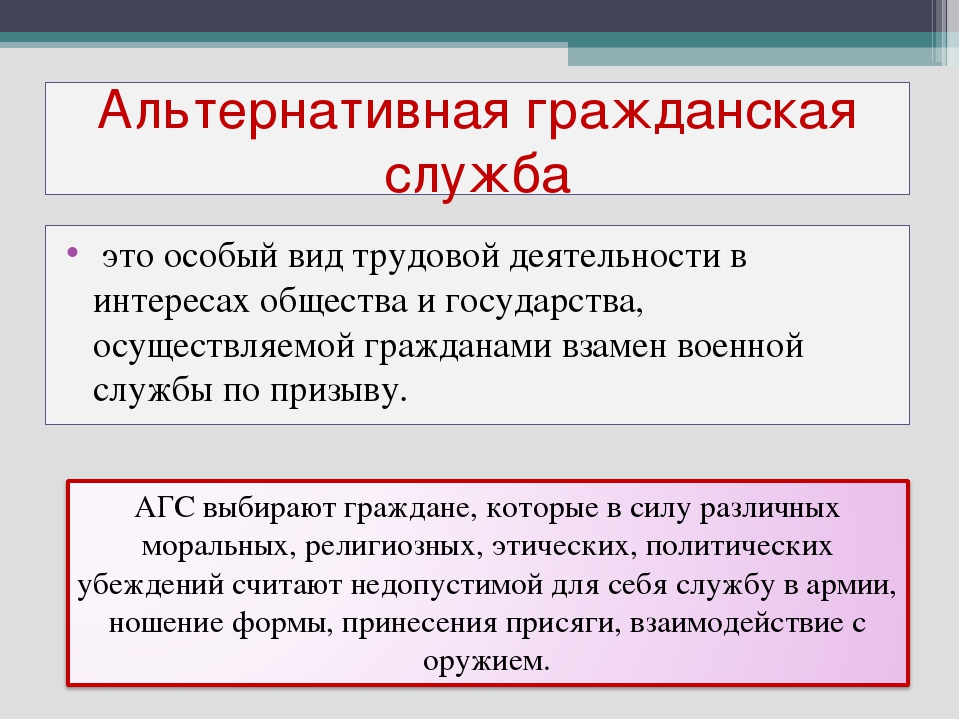 Альтернативная гражданская служба

• это особый вид трудовой деятельности в интересах общества и государства, осуществляемой гражданами взамен военной службы по призыву.

АГС выбирают граждане, которые в силу различных моральных, религиозных, этических, политических убеждений считают недопустимой для себя службу в армии, ношение формы, принесения присяги, взаимодействие с оружием.